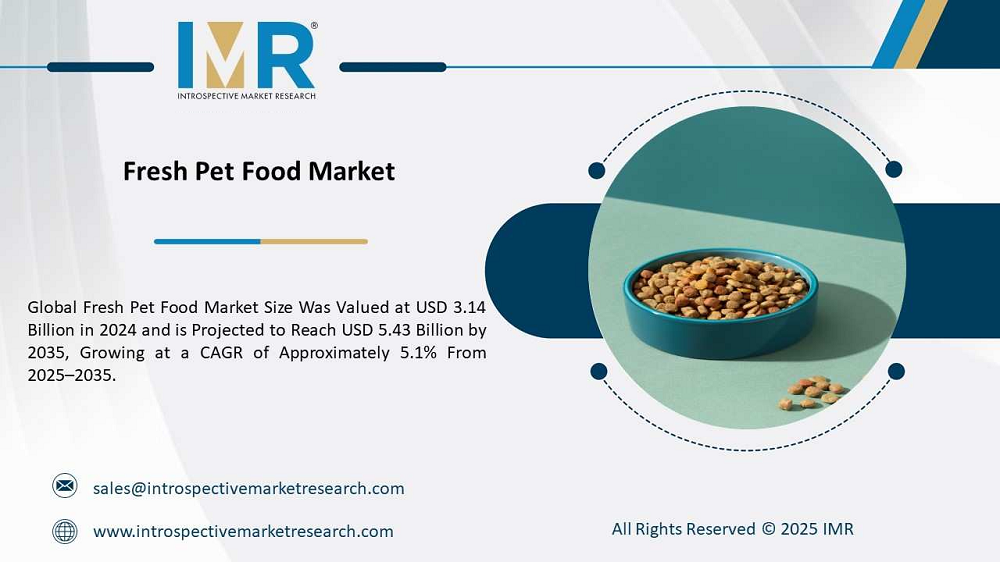 IMR®
INTROSPECTIVE MARKET RESEARCH

Fresh Pet Food Market

Global Fresh Pet Food Market Size Was Valued at USD 3.14 Billion in 2024 and is Projected to Reach USD 5.43 Billion by 2035, Growing at a CAGR of Approximately 5.1% From 2025–2035.

sales@introspectivemarketresearch.com

www.introspectivemarketresearch.com

All Rights Reserved © 2025 IMR